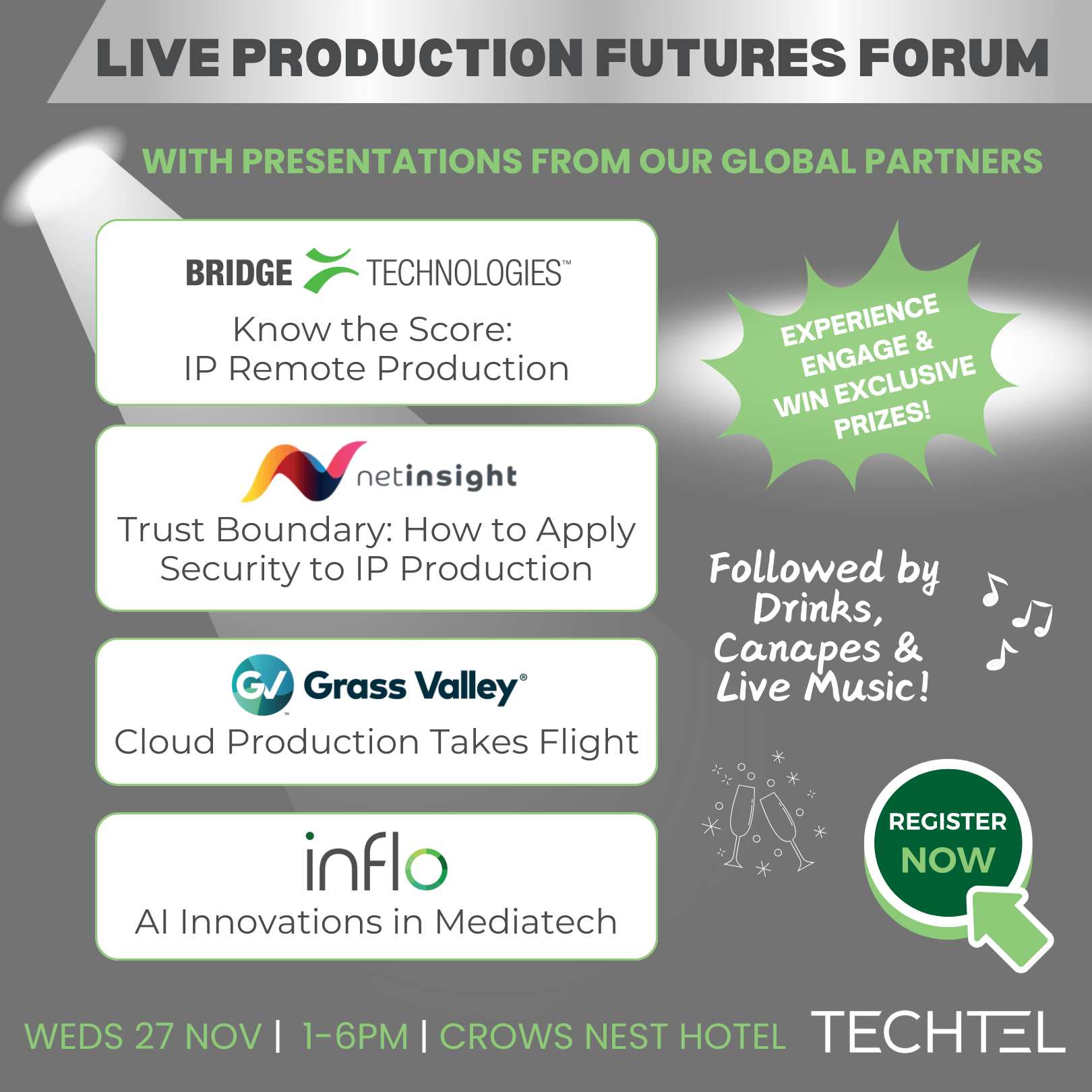 LIVE PRODUCTION FUTURES FORUM

WITH PRESENTATIONS FROM OUR GLOBAL PARTNERS

BRIDGE TECHNOLOGIES™

Know the Score: IP Remote Production

netinsight

Trust Boundary: How to Apply Security to IP Production

GV Grass Valley®

Cloud Production Takes Flight

inflo

AI Innovations in Mediatech

EXPERIENCE ENGAGE & WIN EXCLUSIVE PRIZES!

Followed by Drinks, Canapes & Live Music!

REGISTER NOW

WEDS 27 NOV | 1-6PM | CROWS NEST HOTEL

TECHTEL